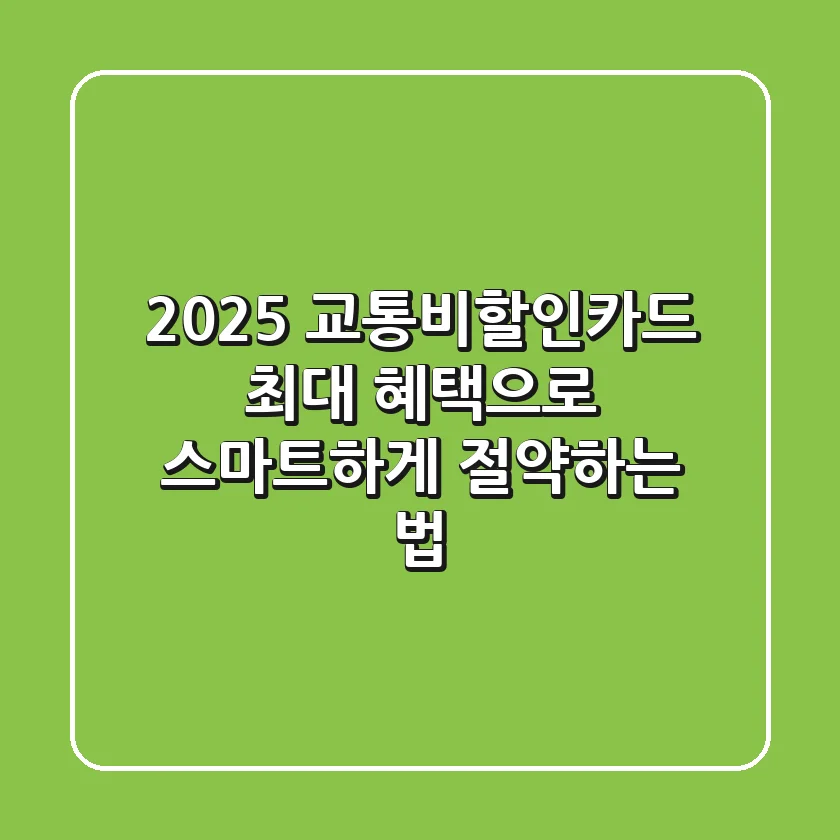 2025 교통비할인카드 최대 혜택으로 스마트하게 절약하는 법